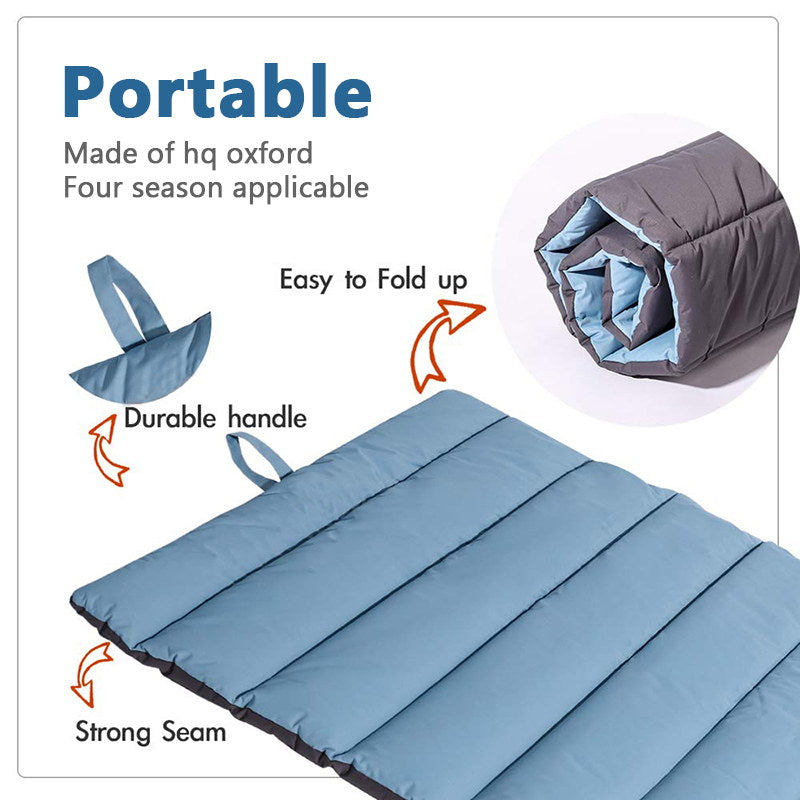 Portable
Made of hq oxford
Four season applicable

Easy to Fold up

Durable handle

Strong Seam